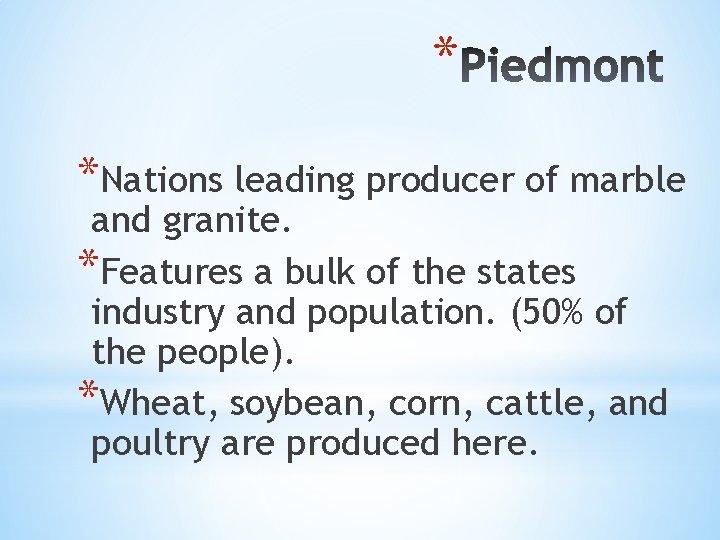 *Piedmont

*Nations leading producer of marble and granite.

*Features a bulk of the states industry and population. (50% of the people).

*Wheat, soybean, corn, cattle, and poultry are produced here.